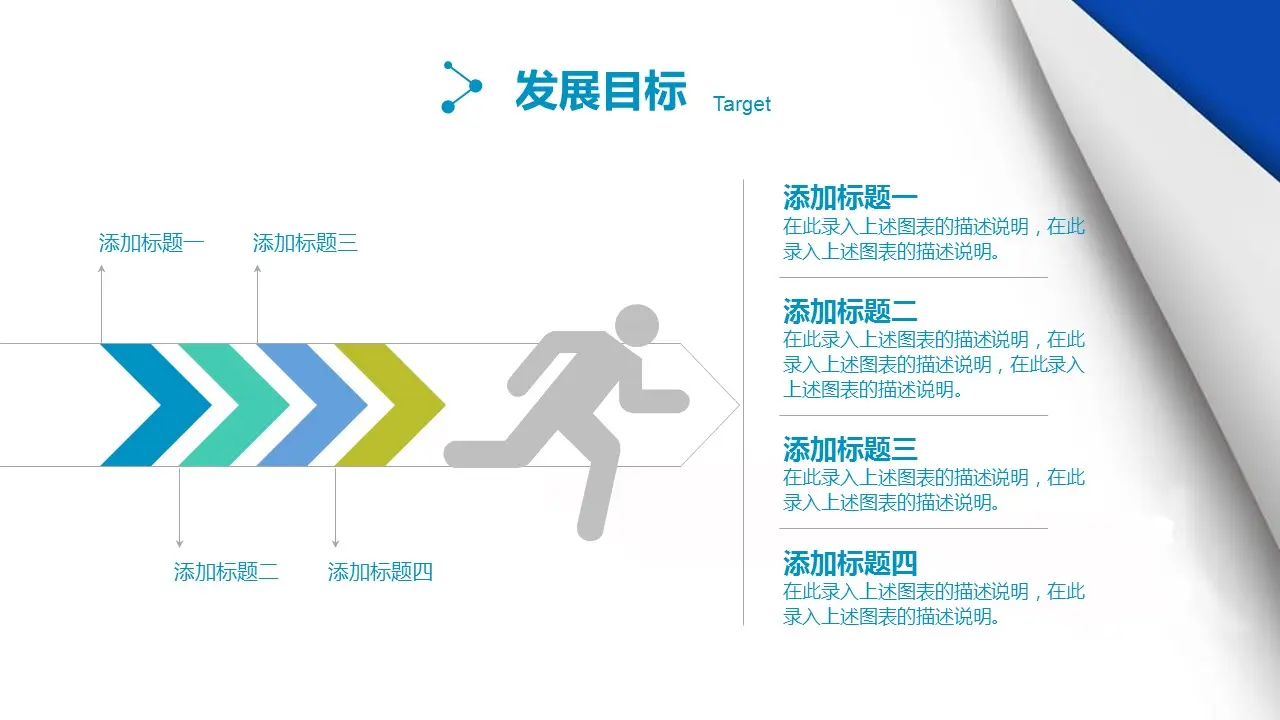 发展目标 Target

添加标题一
添加标题三

添加标题二
添加标题四

添加标题一
在此录入上述图表的描述说明，在此录入上述图表的描述说明。

添加标题二
在此录入上述图表的描述说明，在此录入上述图表的描述说明，在此录入上述图表的描述说明。

添加标题三
在此录入上述图表的描述说明，在此录入上述图表的描述说明。

添加标题四
在此录入上述图表的描述说明，在此录入上述图表的描述说明。